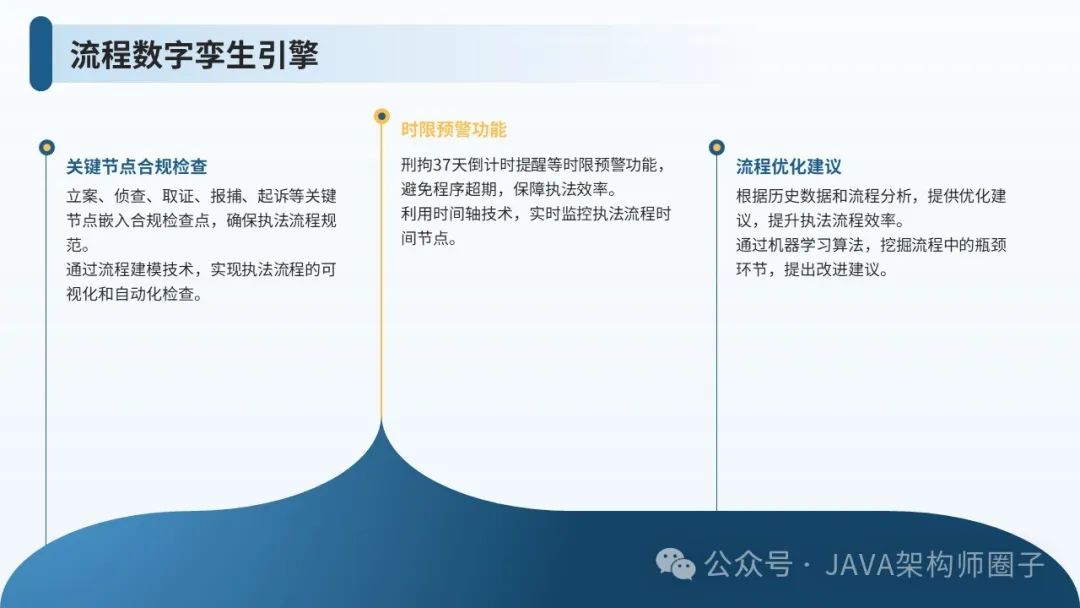 流程数字孪生引擎

关键节点合规检查

立案、侦查、取证、报捕、起诉等关键节点嵌入合规检查点，确保执法流程规范。

通过流程建模技术，实现执法流程的可视化和自动化检查。

时限预警功能

刑拘37天倒计时提醒等时限预警功能，避免程序超期，保障执法效率。

利用时间轴技术，实时监控执法流程时间节点。

流程优化建议

根据历史数据和流程分析，提供优化建议，提升执法流程效率。

通过机器学习算法，挖掘流程中的瓶颈环节，提出改进建议。

公众号 · JAVA架构师圈子